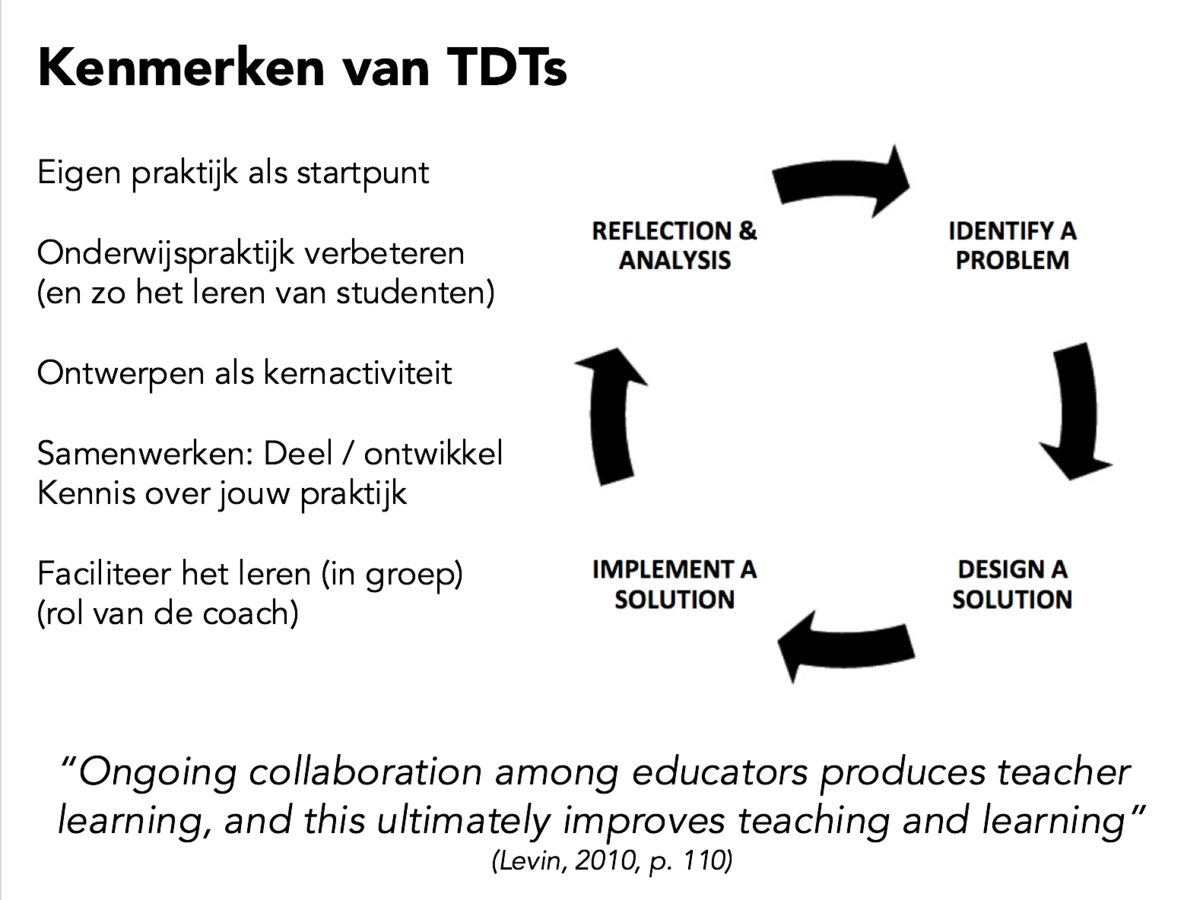 Kenmerken van TDTs

Eigen praktijk als startpunt

Onderwijspraktijk verbeteren (en zo het leren van studenten)

Ontwerpen als kernactiviteit

Samenwerken: Deel / ontwikkel Kennis over jouw praktijk

Faciliteer het leren (in groep) (rol van de coach)

REFLECTION & ANALYSIS

IDENTIFY A PROBLEM

DESIGN A SOLUTION

IMPLEMENT A SOLUTION

"Ongoing collaboration among educators produces teacher learning, and this ultimately improves teaching and learning"
(Levin, 2010, p. 110)